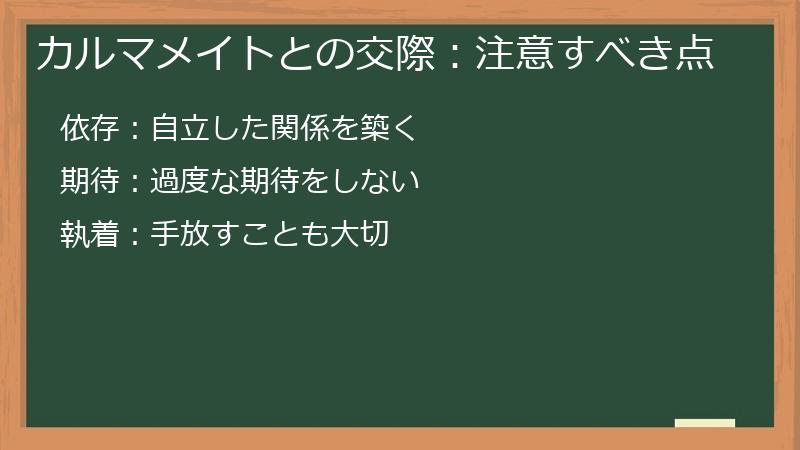 カルマメイトとの交際：注意すべき点

依存：自立した関係を築く

期待：過度な期待をしない

執着：手放すことも大切